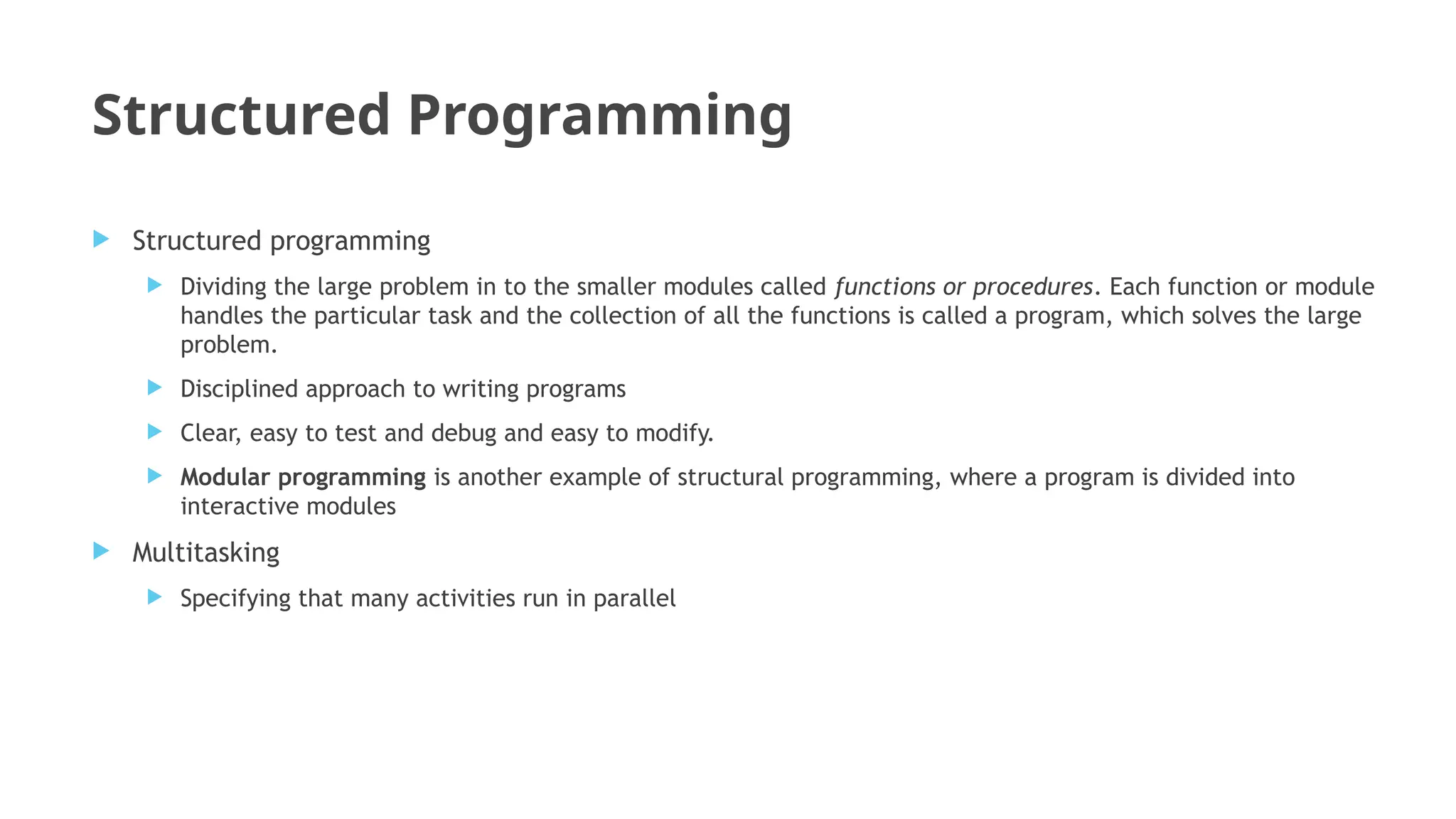 Structured Programming

Structured programming

Dividing the large problem in to the smaller modules called functions or procedures. Each function or module handles the particular task and the collection of all the functions is called a program, which solves the large problem.

Disciplined approach to writing programs

Clear, easy to test and debug and easy to modify.

Modular programming is another example of structural programming, where a program is divided into interactive modules

Multitasking

Specifying that many activities run in parallel